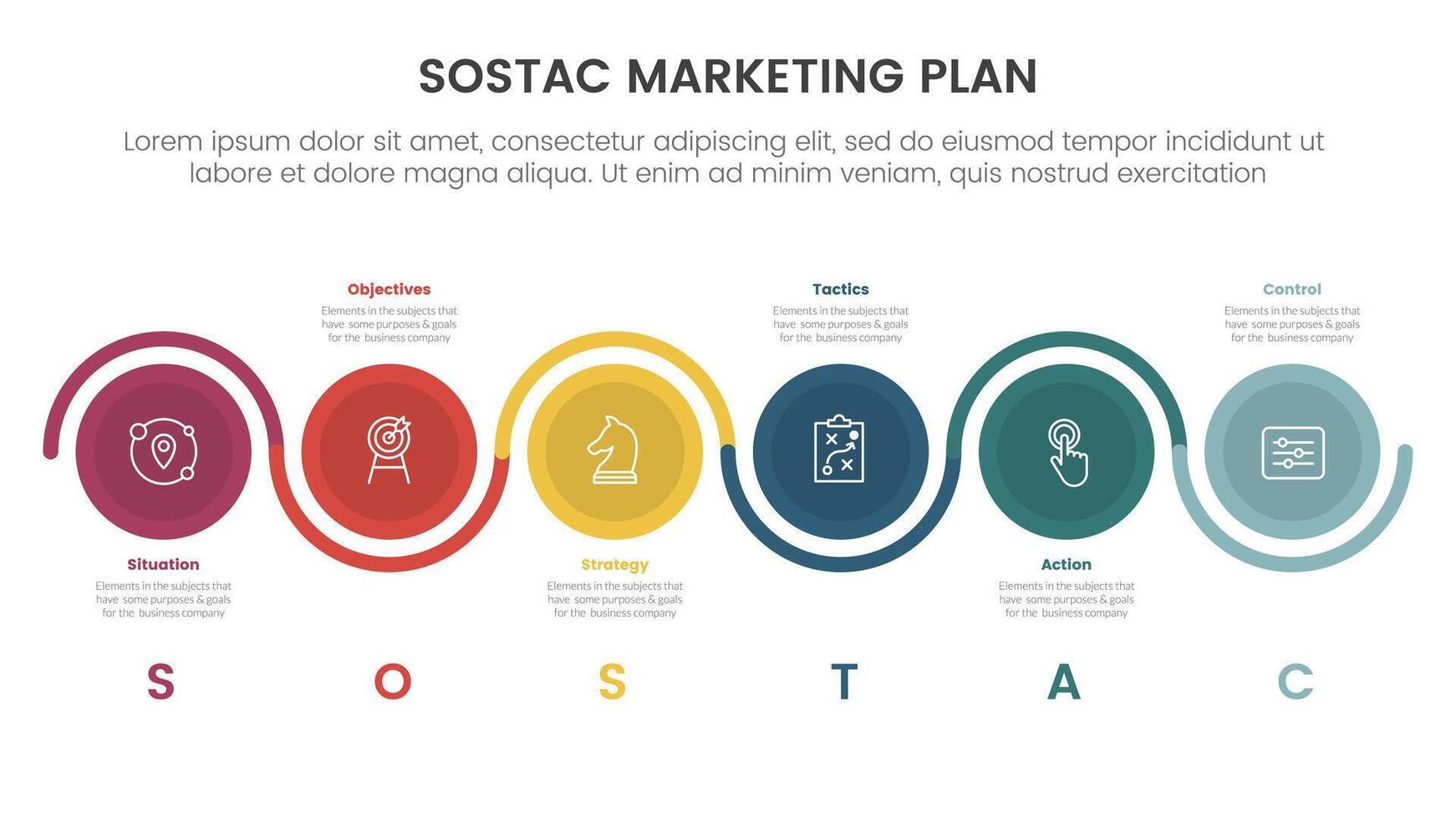 SOSTAC MARKETING PLAN

Lorem ipsum dolor sit amet, consectetur adipiscing elit, sed do eiusmod tempor incididunt ut labore et dolore magna aliqua. Ut enim ad minim veniam, quis nostrud exercitation

Objectives
Elements in the subjects that have some purposes & goals for the business company

Tactics
Elements in the subjects that have some purposes & goals for the business company

Control
Elements in the subjects that have some purposes & goals for the business company

Situation
Elements in the subjects that have some purposes & goals for the business company

Strategy
Elements in the subjects that have some purposes & goals for the business company

Action
Elements in the subjects that have some purposes & goals for the business company

S O S T A C